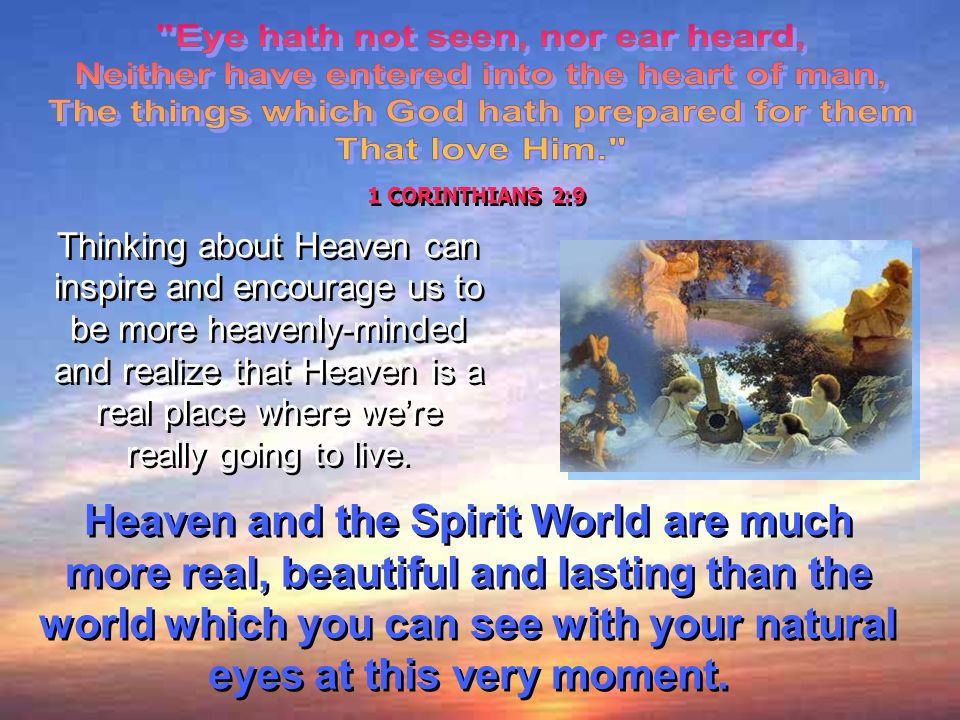 "Eye hath not seen, nor ear heard,
Neither have entered into the heart of man,
The things which God hath prepared for them
That love Him."

1 CORINTHIANS 2:9

Thinking about Heaven can inspire and encourage us to be more heavenly-minded and realize that Heaven is a real place where we're really going to live.

Heaven and the Spirit World are much more real, beautiful and lasting than the world which you can see with your natural eyes at this very moment.